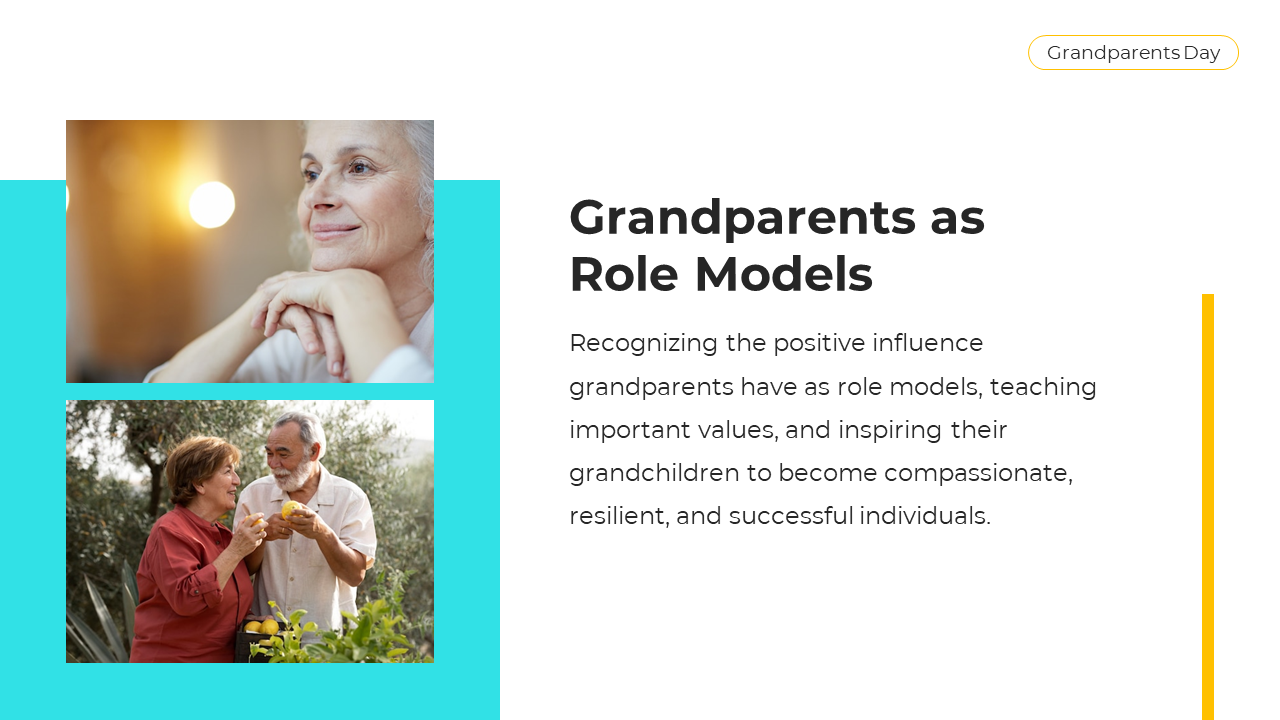 Grandparents Day

Grandparents as Role Models

Recognizing the positive influence grandparents have as role models, teaching important values, and inspiring their grandchildren to become compassionate, resilient, and successful individuals.